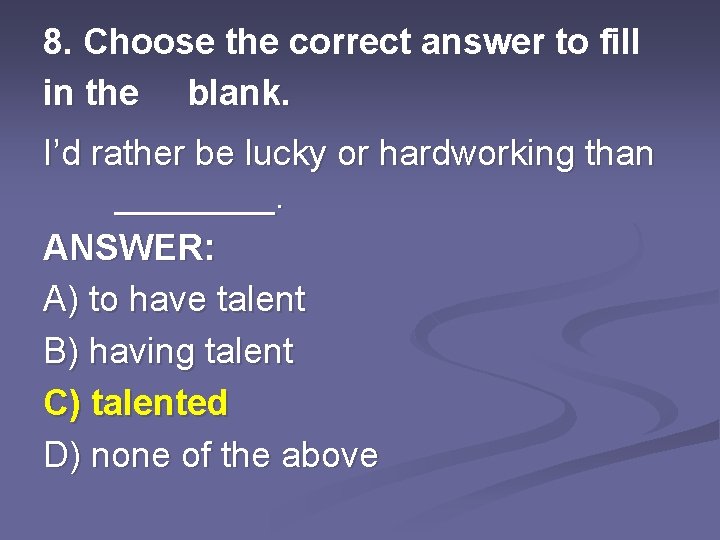 8. Choose the correct answer to fill in the blank.

I'd rather be lucky or hardworking than ________.

ANSWER:

A) to have talent

B) having talent

C) talented

D) none of the above